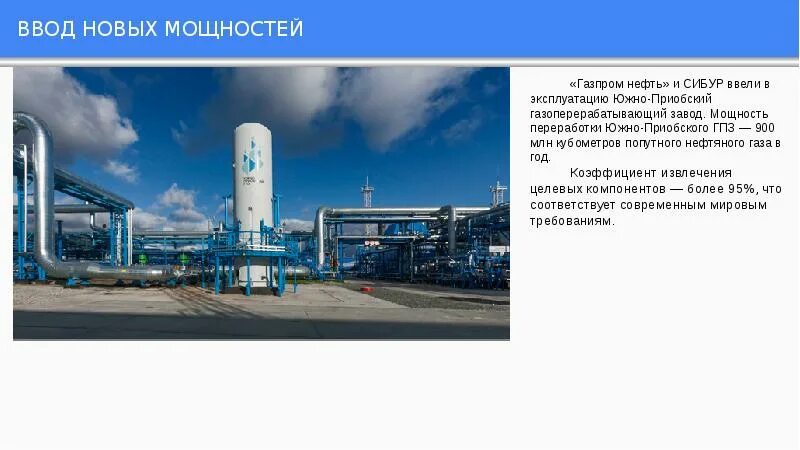 ВВОД НОВЫХ МОЩНОСТЕЙ

«Газпром нефть» и СИБУР ввели в эксплуатацию Южно-Приобский газоперерабатывающий завод. Мощность переработки Южно-Приобского ГПЗ — 900 млн кубометров попутного нефтяного газа в год.

Коэффициент извлечения целевых компонентов — более 95%, что соответствует современным мировым требованиям.